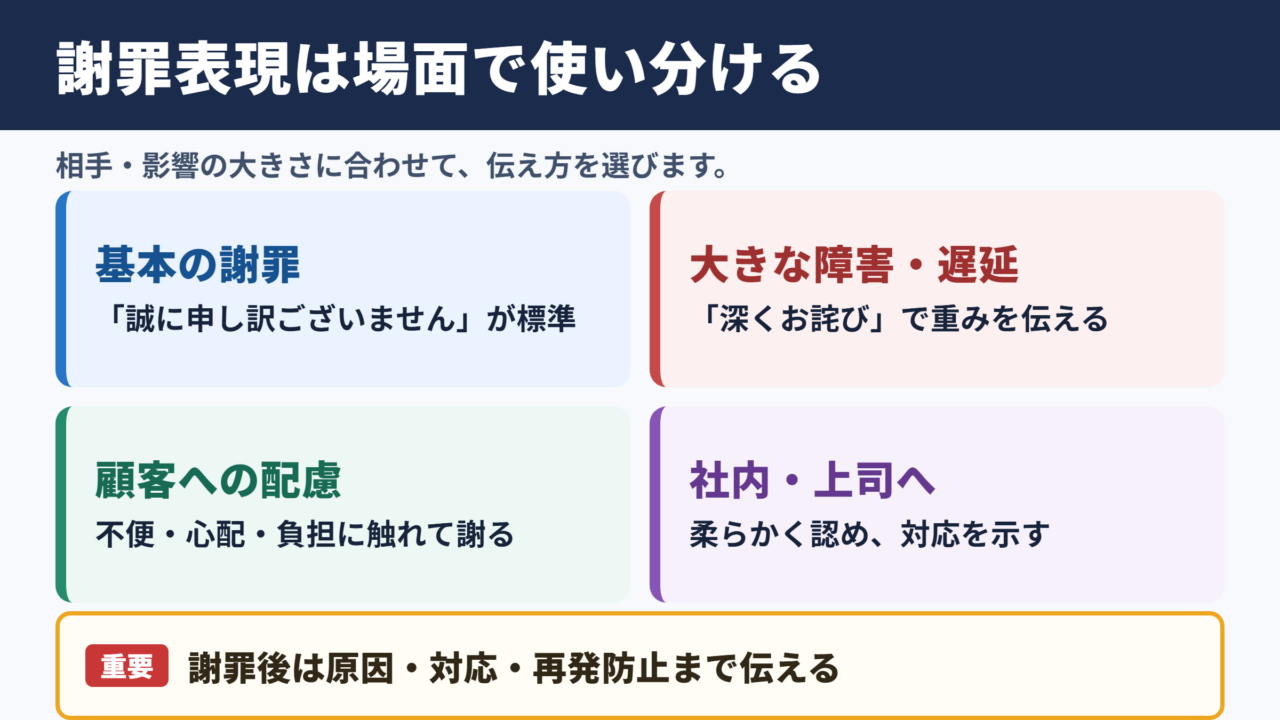 謝罪表現は場面で使い分ける

相手・影響の大きさに合わせて、伝え方を選びます。

基本の謝罪
「誠に申し訳ございません」が標準

大きな障害・遅延
「深くお詫び」で重みを伝える

顧客への配慮
不便・心配・負担に触れて謝る

社内・上司へ
柔らかく認め、対応を示す

重要 謝罪後は原因・対応・再発防止まで伝える